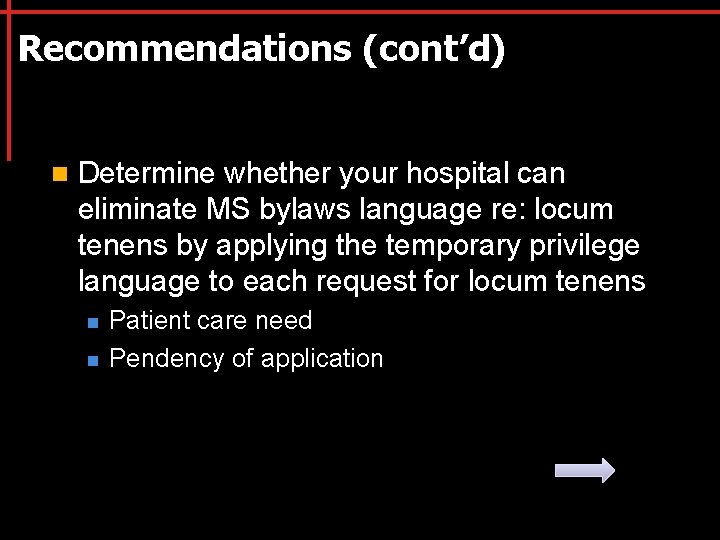 Recommendations (cont'd)

Determine whether your hospital can eliminate MS bylaws language re: locum tenens by applying the temporary privilege language to each request for locum tenens

Patient care need

Pendency of application